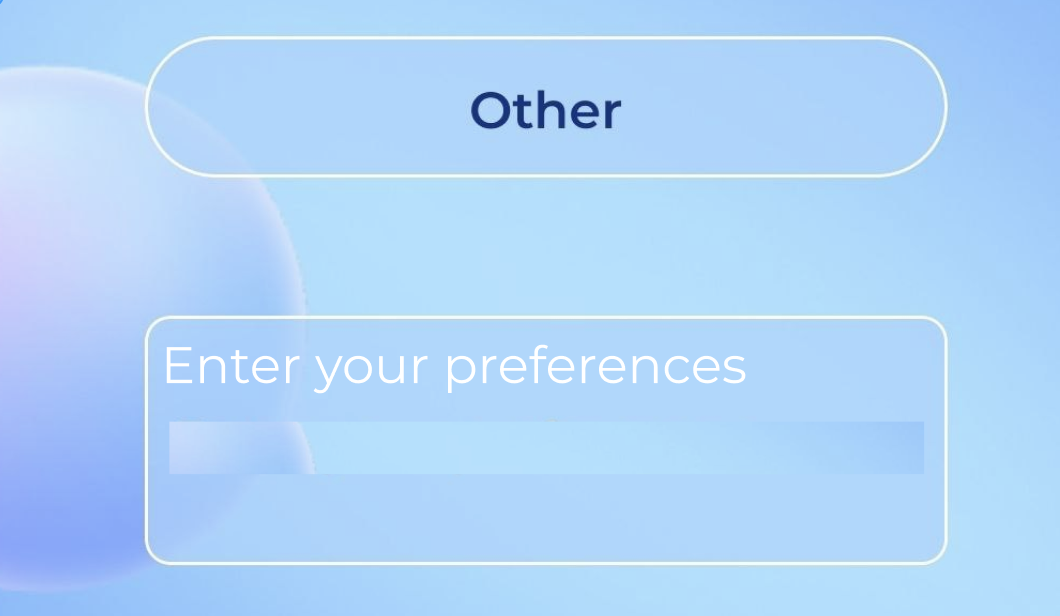 Other

Enter your preferences